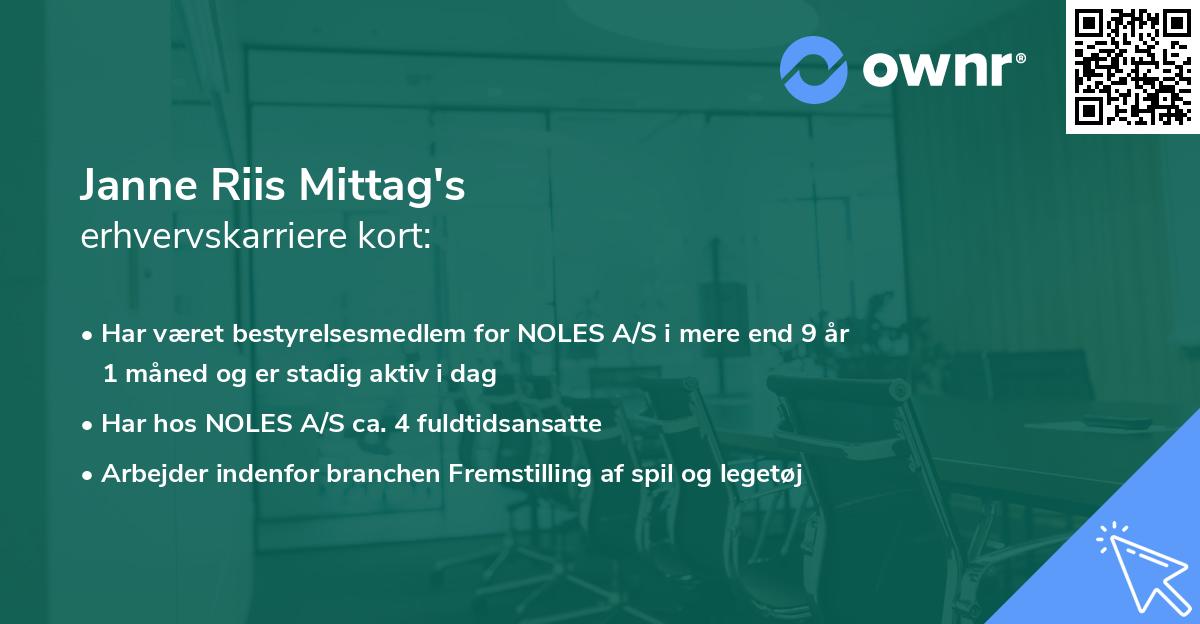 ownr®

Janne Riis Mittag's
erhvervskarriere kort:

• Har været bestyrelsesmedlem for NOLES A/S i mere end 9 år 1 måned og er stadig aktiv i dag
• Har hos NOLES A/S ca. 4 fuldtidsansatte
• Arbejder indenfor branchen Fremstilling af spil og legetøj